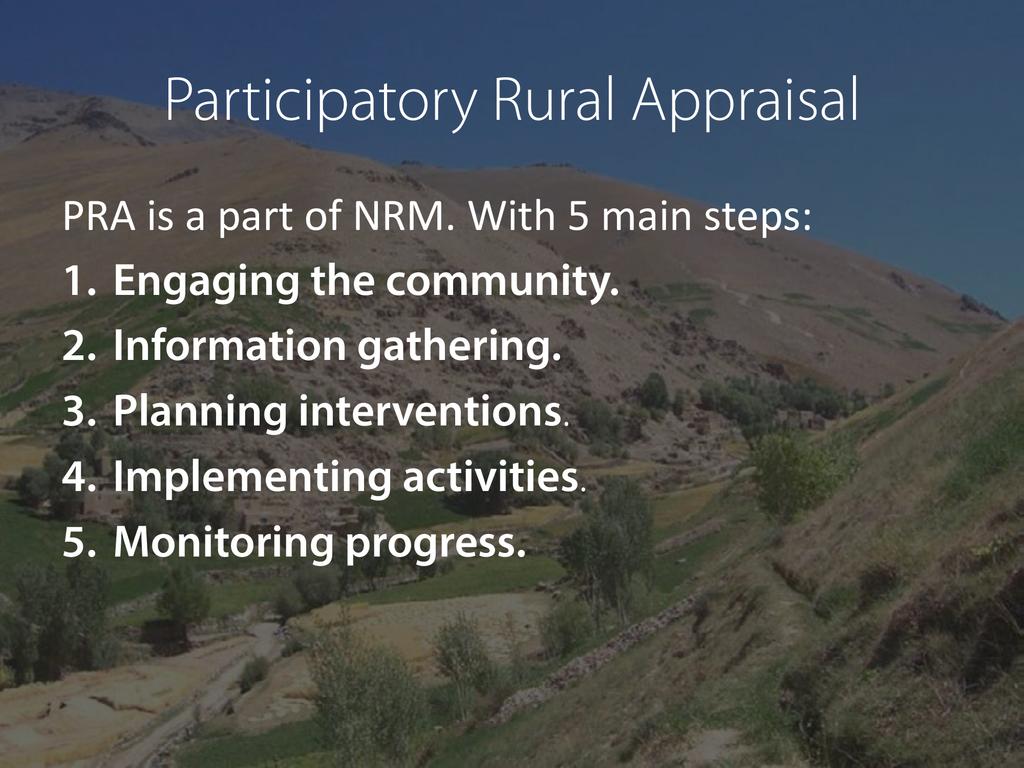 Participatory Rural Appraisal

PRA is a part of NRM. With 5 main steps:

1. Engaging the community.
2. Information gathering.
3. Planning interventions.
4. Implementing activities.
5. Monitoring progress.